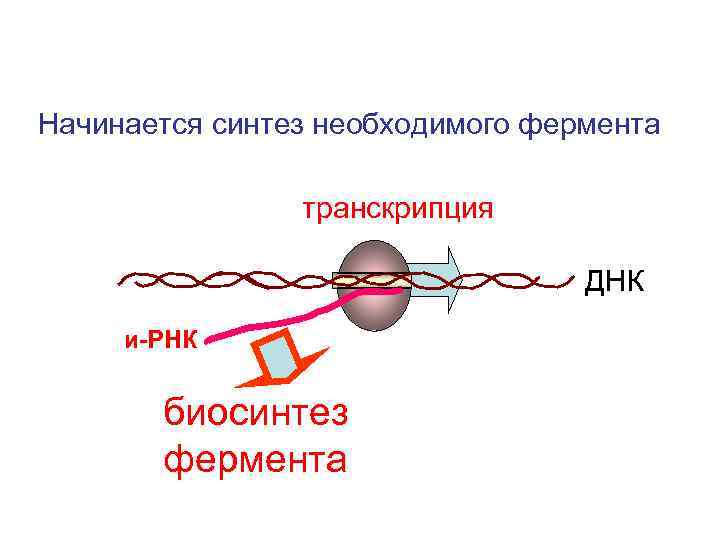 Начинается синтез необходимого фермента

транскрипция

ДНК

и-РНК

биосинтез фермента